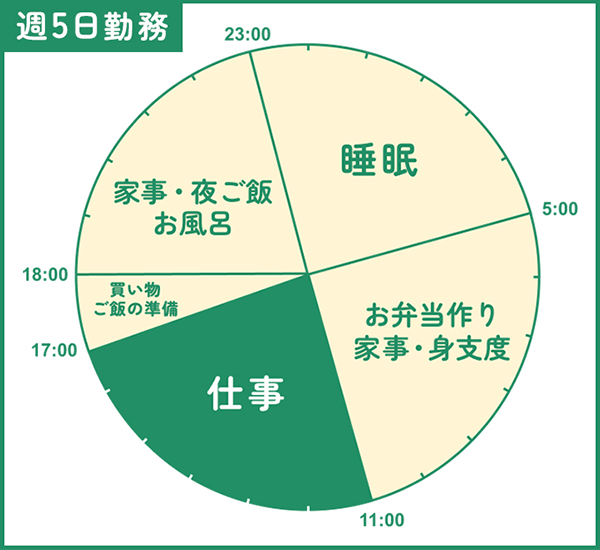 週5日勤務

23:00

睡眠

5:00

お弁当作り
家事・身支度

11:00

仕事

17:00

買い物
ご飯の準備

18:00

家事・夜ご飯
お風呂